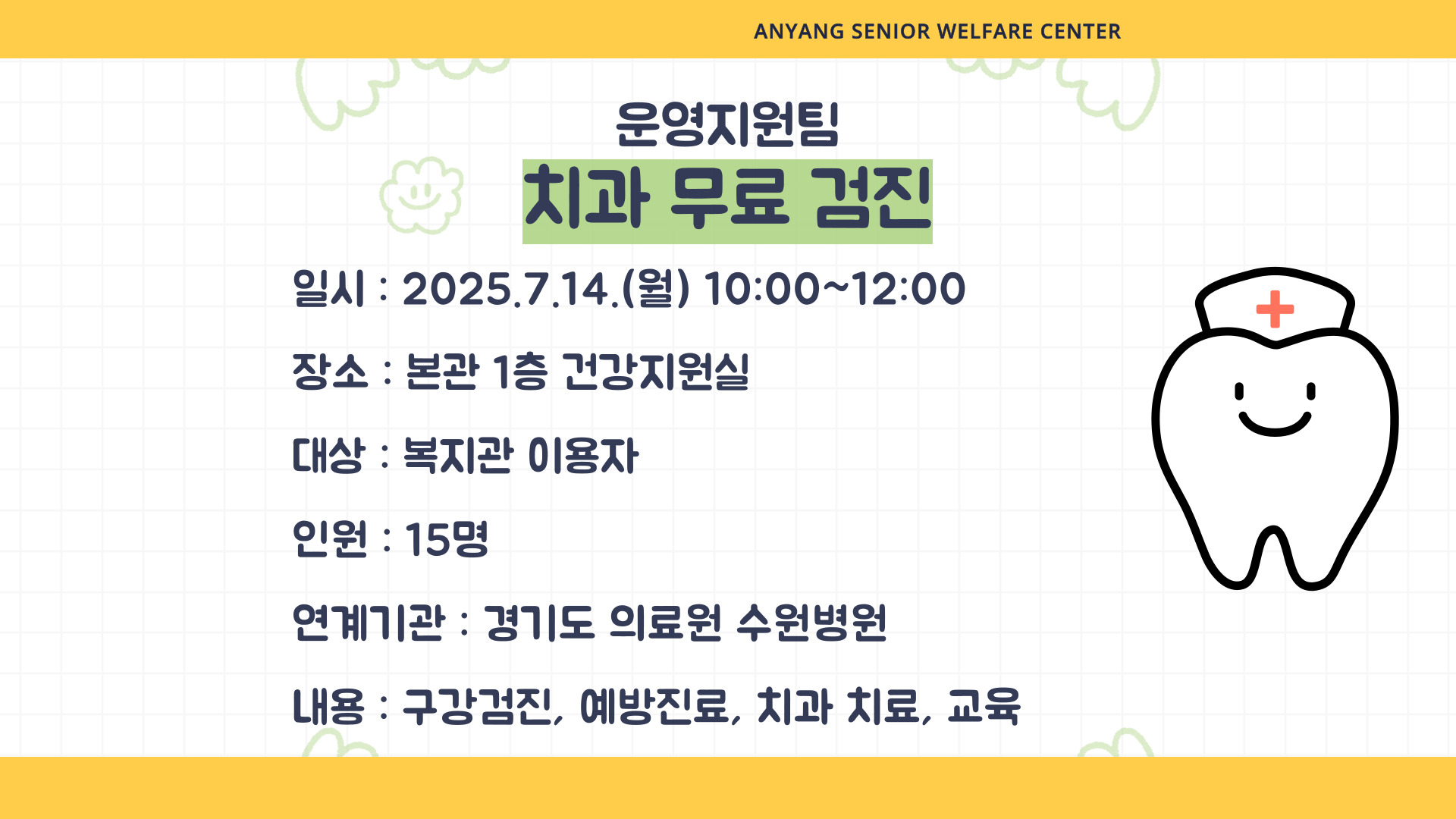 ANYANG SENIOR WELFARE CENTER

운영지원팀
치과 무료 검진

일시 : 2025.7.14.(월) 10:00~12:00

장소 : 본관 1층 건강지원실

대상 : 복지관 이용자

인원 : 15명

연계기관 : 경기도 의료원 수원병원

내용 : 구강검진, 예방진료, 치과 치료, 교육